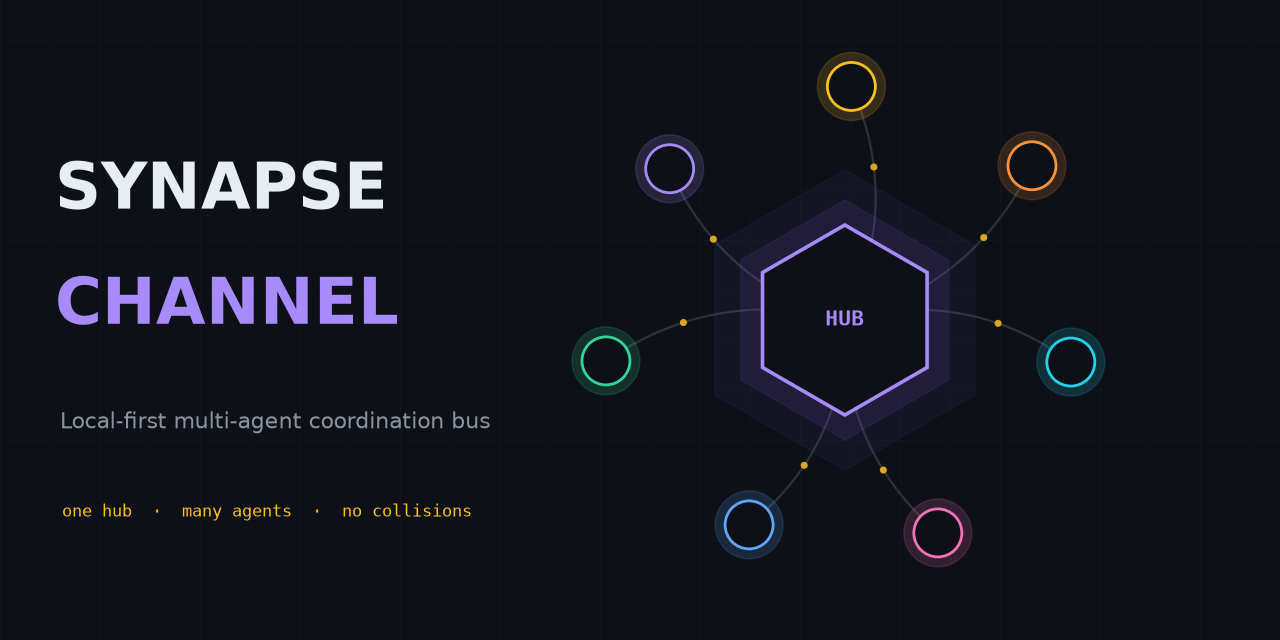 SYNAPSE

CHANNEL

Local-first multi-agent coordination bus

one hub · many agents · no collisions

HUB